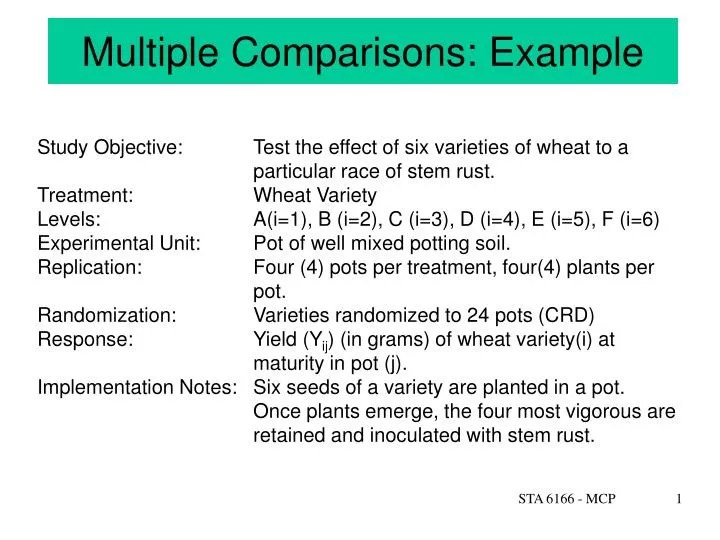 Multiple Comparisons: Example

Study Objective: Test the effect of six varieties of wheat to a particular race of stem rust.
Treatment: Wheat Variety
Levels: A(i=1), B (i=2), C (i=3), D (i=4), E (i=5), F (i=6)
Experimental Unit: Pot of well mixed potting soil.
Replication: Four (4) pots per treatment, four(4) plants per pot.
Randomization: Varieties randomized to 24 pots (CRD)
Response: Yield ($Y_{ij}$) (in grams) of wheat variety(i) at maturity in pot (j).
Implementation Notes: Six seeds of a variety are planted in a pot. Once plants emerge, the four most vigorous are retained and inoculated with stem rust.

STA 6166 - MCP 1